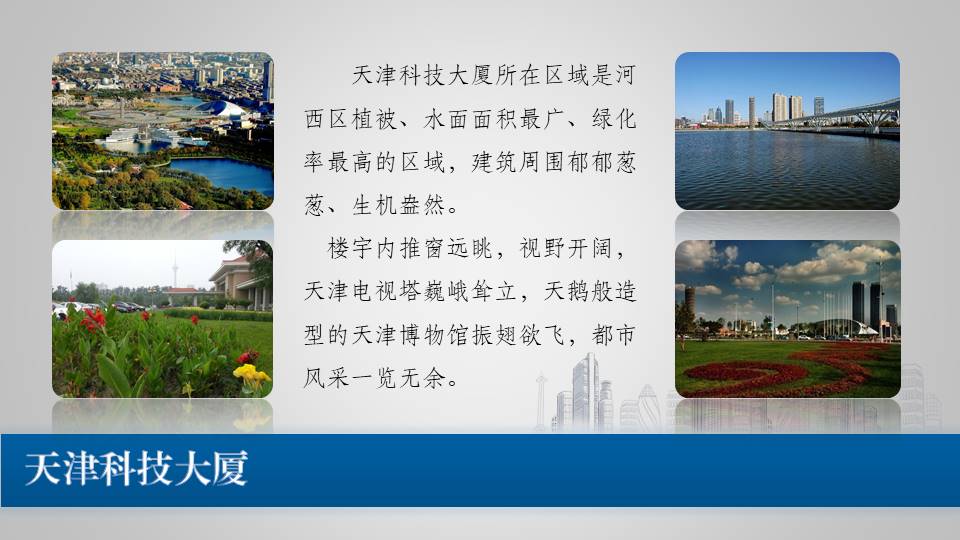 天津科技大厦所在区域是河西区植被、水面面积最广、绿化率最高的区域，建筑周围郁郁葱葱、生机盎然。

楼宇内推窗远眺，视野开阔，天津电视塔巍峨耸立，天鹅般造型的天津博物馆振翅欲飞，都市风采一览无余。

天津科技大厦